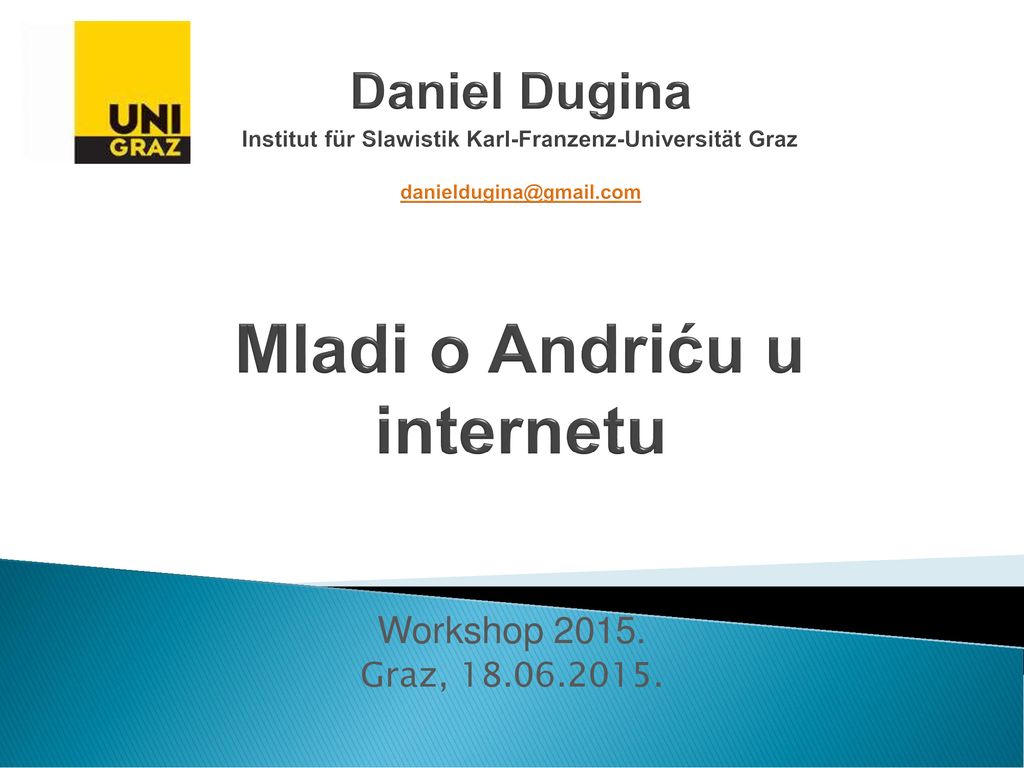 UNI
GRAZ

Daniel Dugina
Institut für Slawistik Karl-Franzenz-Universität Graz

danieldugina@gmail.com

Mladi o Andriću u internetu

Workshop 2015.
Graz, 18.06.2015.